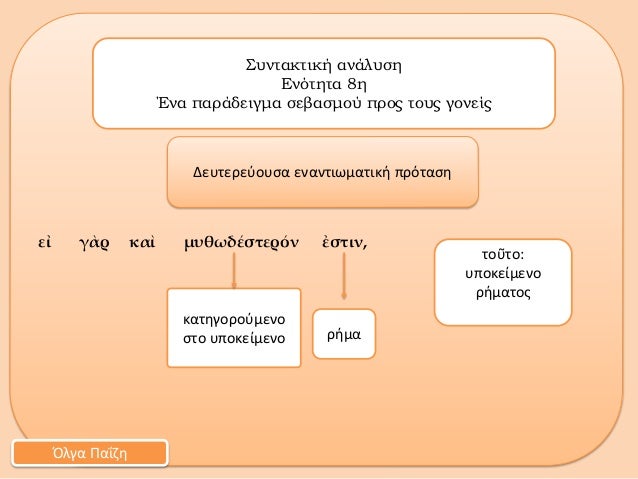 Συντακτική ανάλυση
Ενότητα 8η
Ένα παράδειγμα σεβασμού προς τους γονείς

Δευτερεύουσα εναντιωματική πρόταση

εἰ γὰρ καὶ μυθωδέστερόν ἐστιν,

τοῦτο:
υποκείμενο
ρήματος

κατηγορούμενο
στο υποκείμενο

ρήμα

Όλγα Παΐζη